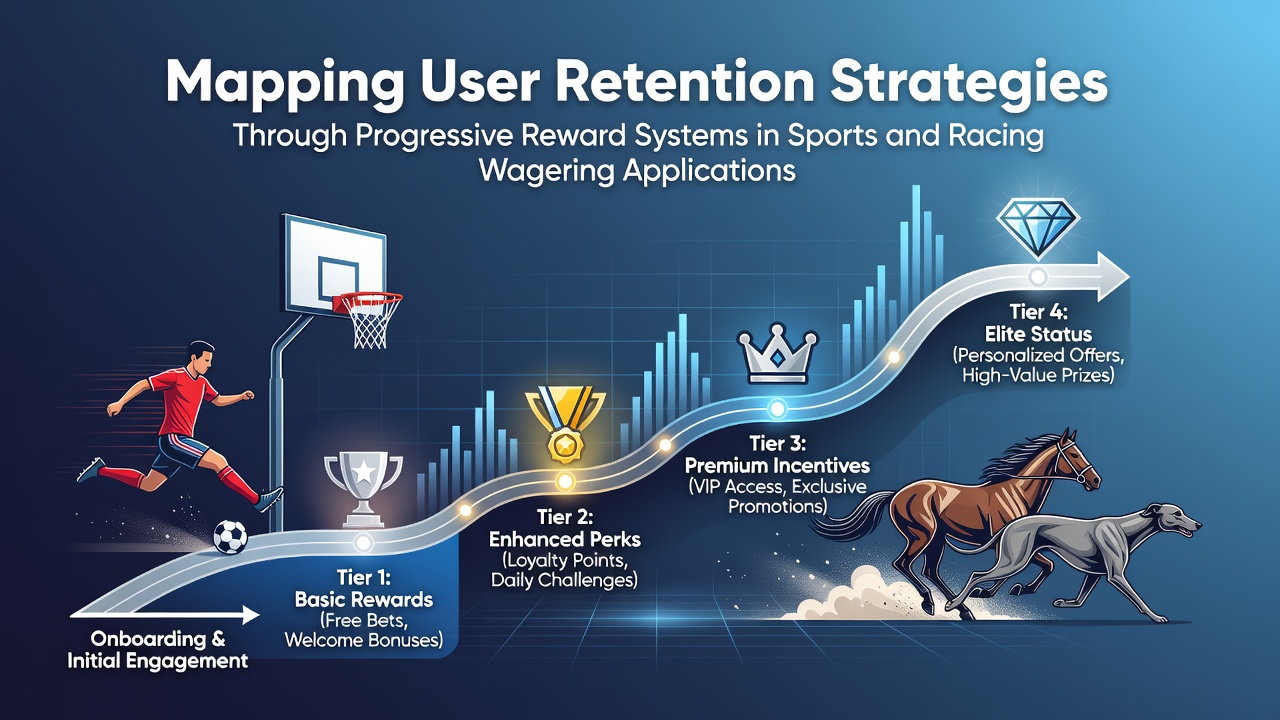 Mapping User Retention Strategies

Through Progressive Reward Systems in Sports and Racing Wagering Applications

Onboarding & Initial Engagement

Tier 1: Basic Rewards (Free Bets, Welcome Bonuses)

Tier 2: Enhanced Perks (Loyalty Points, Daily Challenges)

Tier 3: Premium Incentives (VIP Access, Exclusive Promotions)

Tier 4: Elite Status (Personalized Offers, High-Value Prizes)